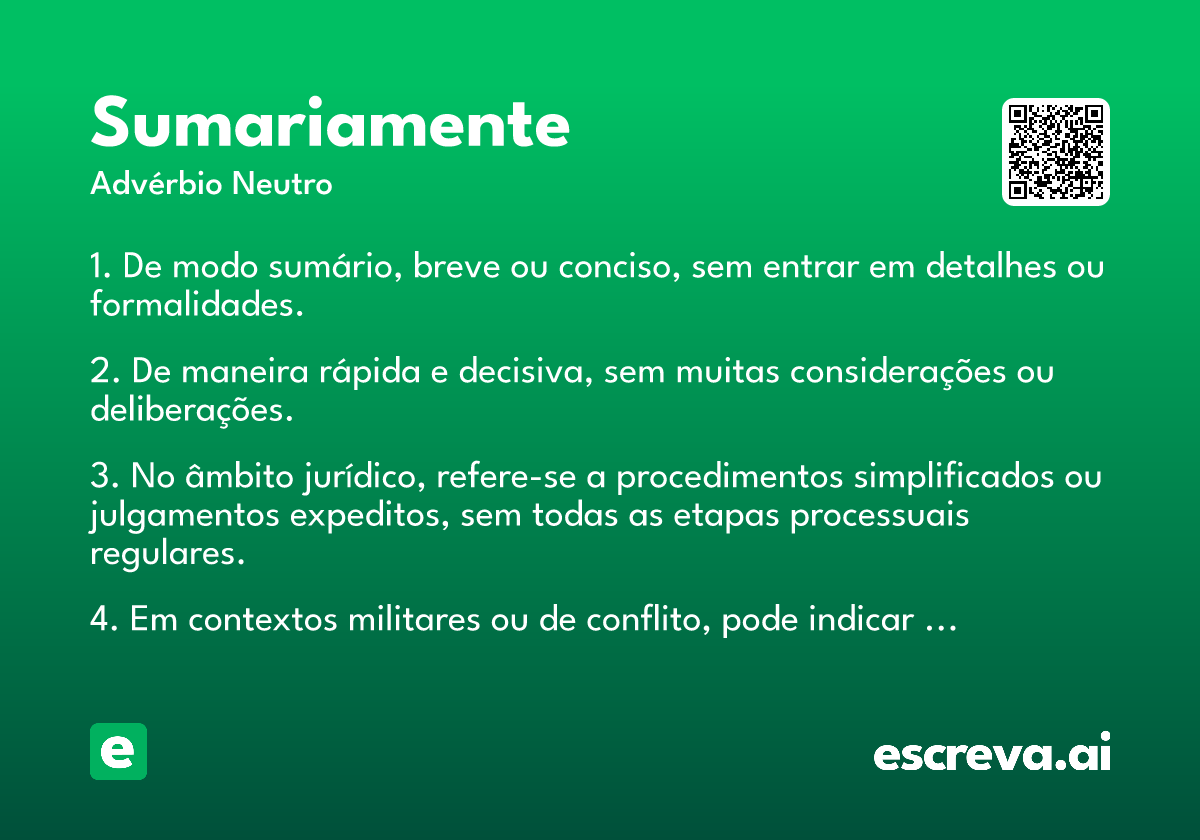 Sumariamente
Advérbio Neutro

1. De modo sumário, breve ou conciso, sem entrar em detalhes ou formalidades.

2. De maneira rápida e decisiva, sem muitas considerações ou deliberações.

3. No âmbito jurídico, refere-se a procedimentos simplificados ou julgamentos expeditos, sem todas as etapas processuais regulares.

4. Em contextos militares ou de conflito, pode indicar …

e

escreva.ai